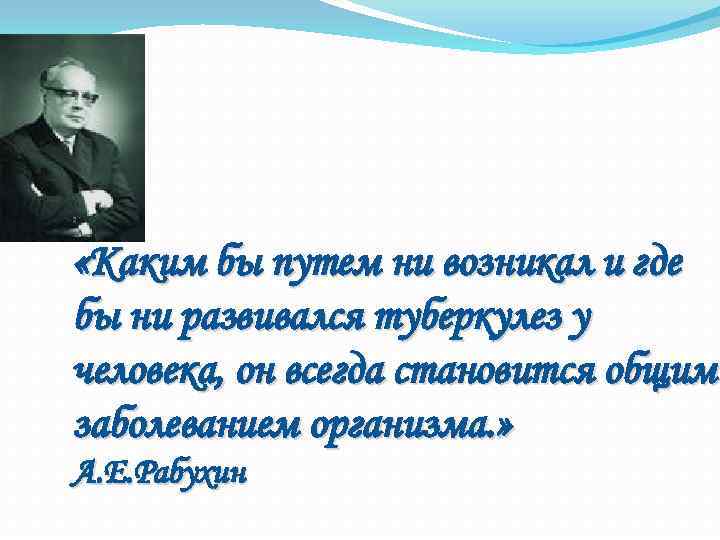 «Каким бы путем ни возникал и где бы ни развивался туберкулез у человека, он всегда становится общим заболеванием организма.»
А.Е.Рабухин